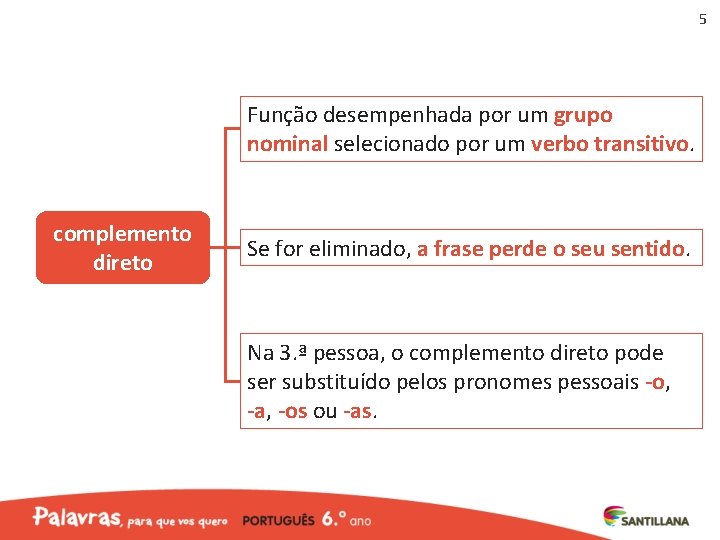 5

complemento direto

Função desempenhada por um grupo nominal selecionado por um verbo transitivo.

Se for eliminado, a frase perde o seu sentido.

Na 3.ª pessoa, o complemento direto pode ser substituído pelos pronomes pessoais -o, -a, -os ou -as.

Palavras, para que vos quero PORTUGUÊS 6.º ano

SANTILLANA